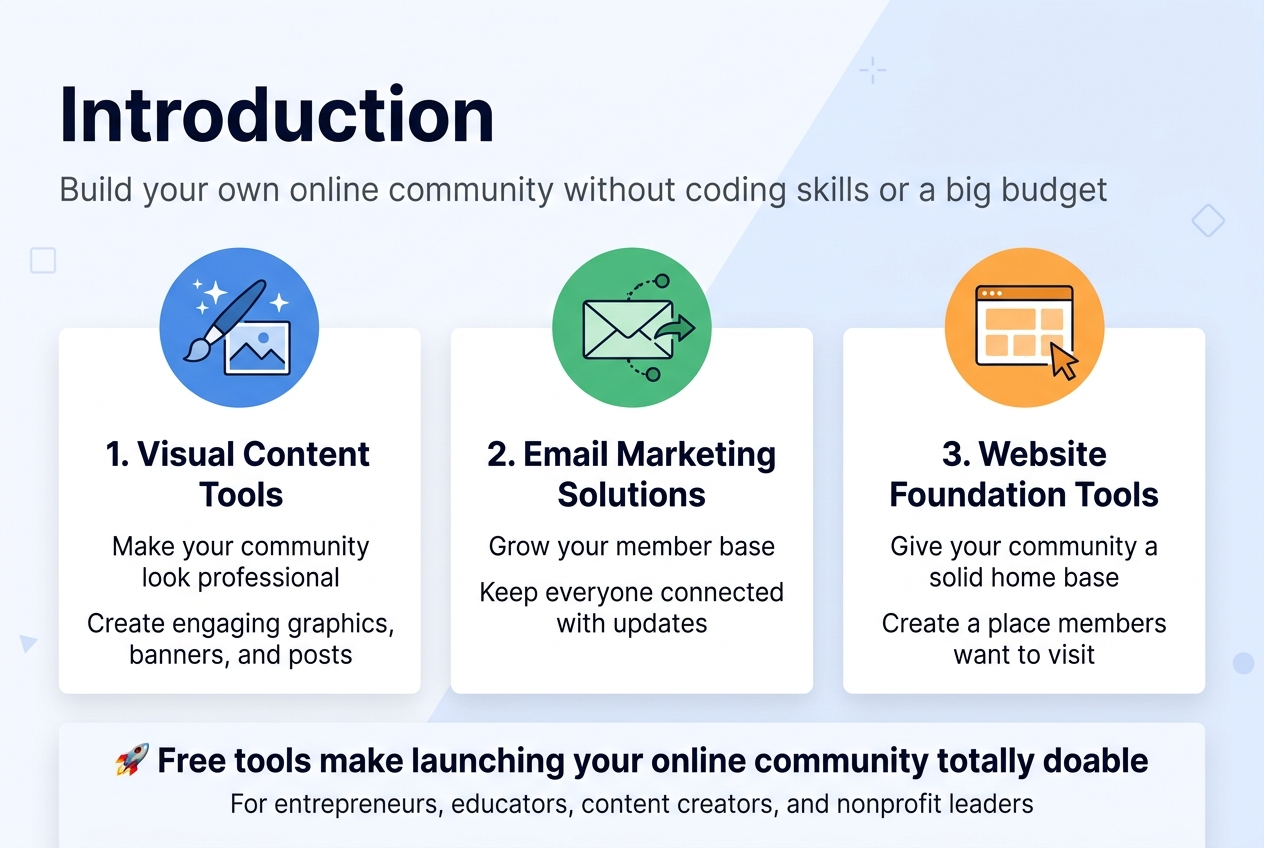 Introduction

Build your own online community without coding skills or a big budget

1. Visual Content Tools

Make your community look professional

Create engaging graphics, banners, and posts

2. Email Marketing Solutions

Grow your member base

Keep everyone connected with updates

3. Website Foundation Tools

Give your community a solid home base

Create a place members want to visit

🚀 Free tools make launching your online community totally doable

For entrepreneurs, educators, content creators, and nonprofit leaders